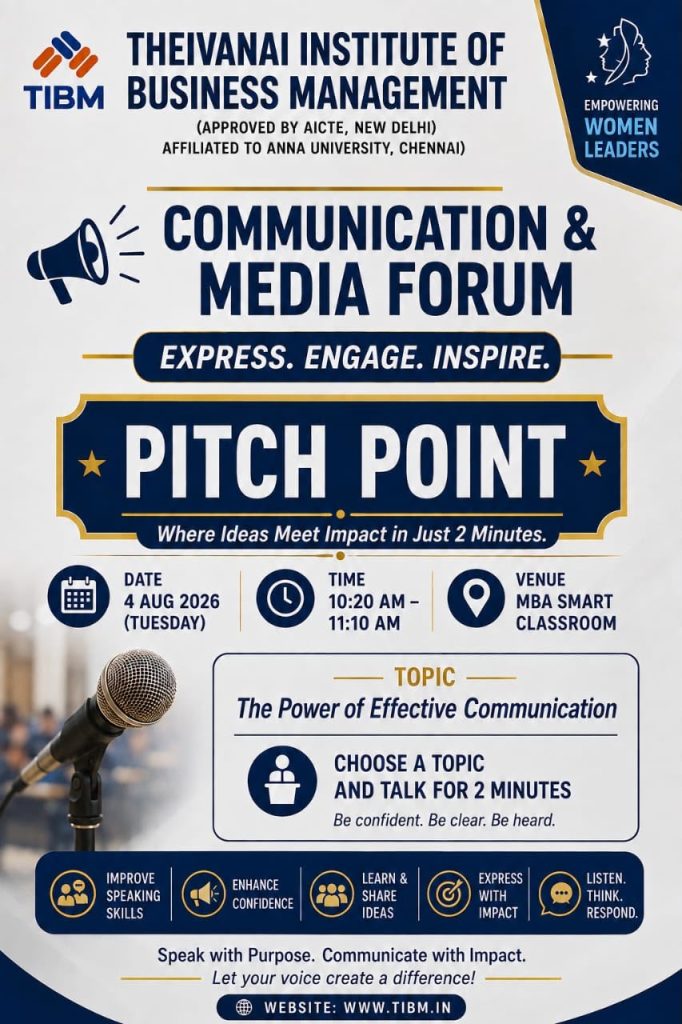 TIBM
THEIVANAI INSTITUTE OF BUSINESS MANAGEMENT
(APPROVED BY AICTE, NEW DELHI)
AFFILIATED TO ANNA UNIVERSITY, CHENNAI)

EMPOWERING WOMEN LEADERS

COMMUNICATION & MEDIA FORUM

EXPRESS. ENGAGE. INSPIRE.

PITCH POINT

Where Ideas Meet Impact in Just 2 Minutes.

DATE
4 AUG 2026
(TUESDAY)

TIME
10:20 AM – 11:10 AM

VENUE
MBA SMART CLASSROOM

TOPIC
The Power of Effective Communication

CHOOSE A TOPIC AND TALK FOR 2 MINUTES
Be confident. Be clear. Be heard.

IMPROVE SPEAKING SKILLS
ENHANCE CONFIDENCE
LEARN & SHARE IDEAS
EXPRESS WITH IMPACT
LISTEN. THINK. RESPOND.

Speak with Purpose. Communicate with Impact.
Let your voice create a difference!

WEBSITE: WWW.TIBM.IN